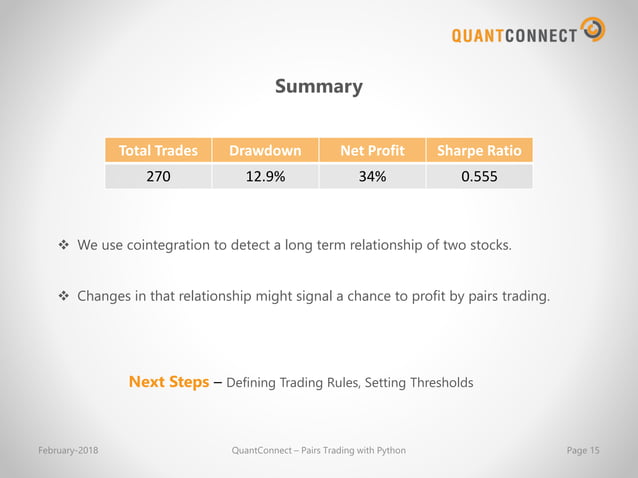 QUANTCONNECT

Summary

| Total Trades | Drawdown | Net Profit | Sharpe Ratio |
|---|---|---|---|
| 270 | 12.9% | 34% | 0.555 |

❖ We use cointegration to detect a long term relationship of two stocks.

❖ Changes in that relationship might signal a chance to profit by pairs trading.

Next Steps – Defining Trading Rules, Setting Thresholds

February-2018

QuantConnect – Pairs Trading with Python

Page 15